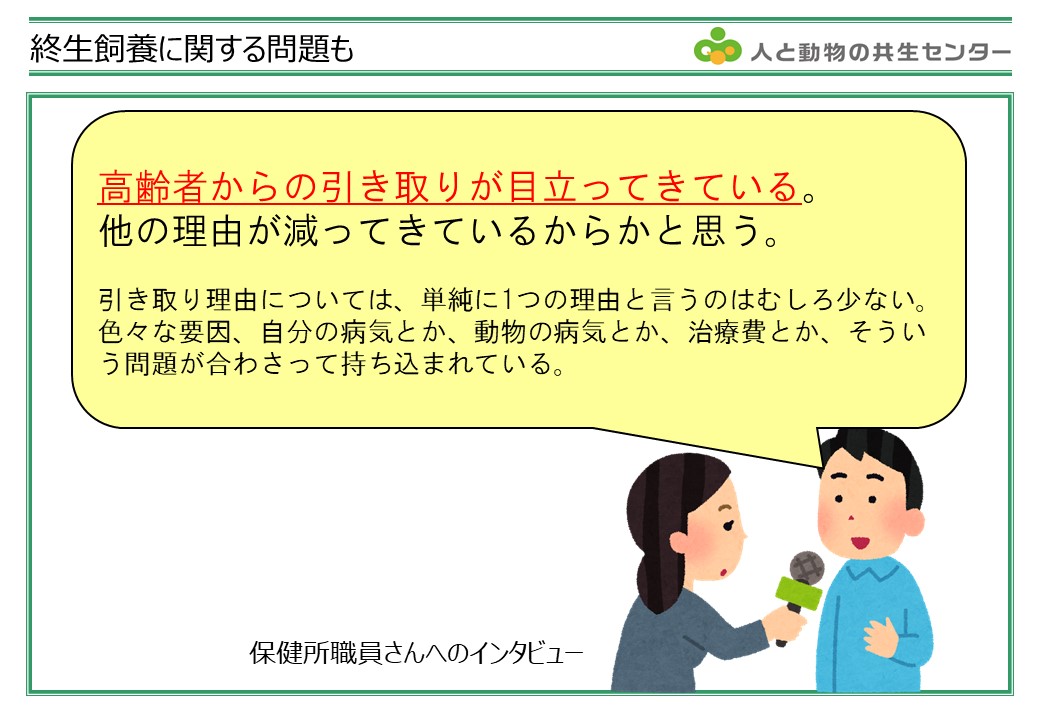 終生飼養に関する問題も

人と動物の共生センター

高齢者からの引き取りが目立ってきている。
他の理由が減ってきているからかと思う。

引き取り理由については、単純に1つの理由と言うのはむしろ少ない。色々な要因、自分の病気とか、動物の病気とか、治療費とか、そういう問題が合わさって持ち込まれている。

保健所職員さんへのインタビュー